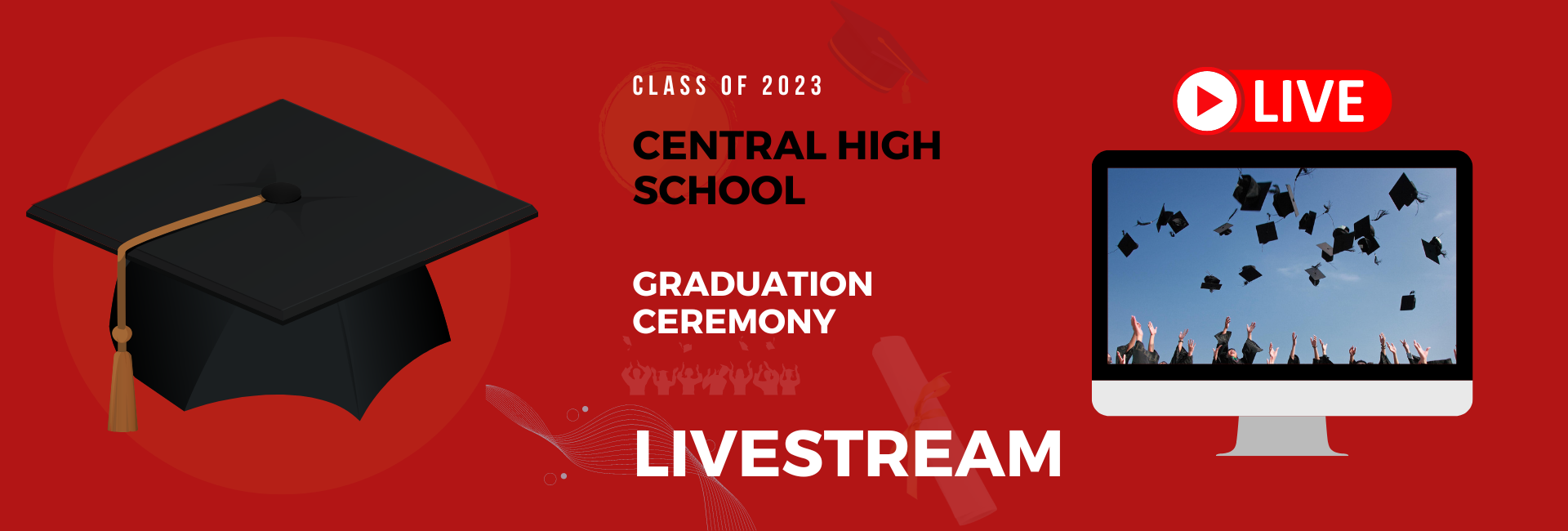 CLASS OF 2023

CENTRAL HIGH SCHOOL

GRADUATION CEREMONY

LIVESTREAM

LIVE